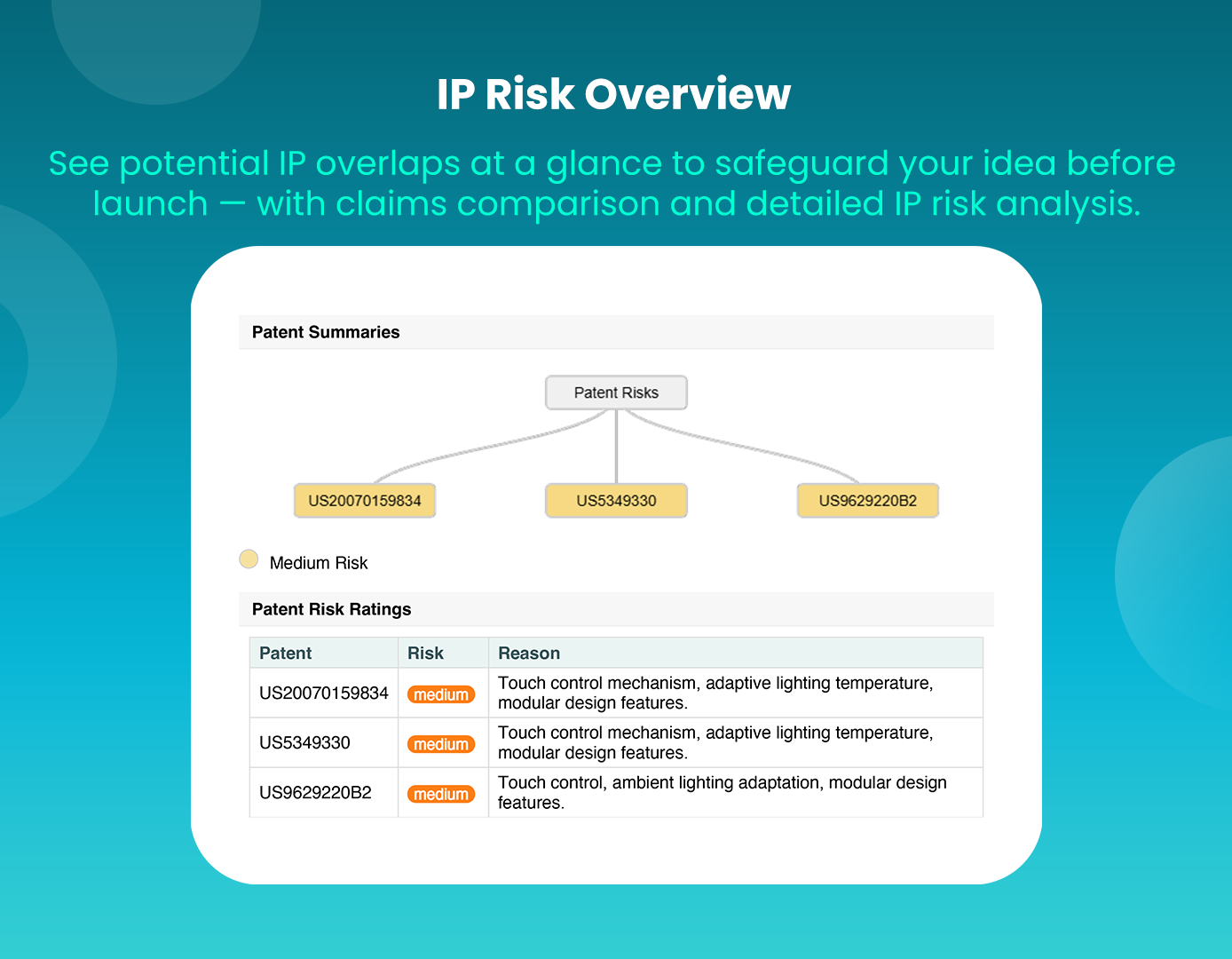 IP Risk Overview

See potential IP overlaps at a glance to safeguard your idea before launch — with claims comparison and detailed IP risk analysis.

Patent Summaries

Patent Risks

US20070159834

US5349330

US9629220B2

Medium Risk

Patent Risk Ratings

| Patent | Risk | Reason |
|---|---|---|
| US20070159834 | medium | Touch control mechanism, adaptive lighting temperature, modular design features. |
| US5349330 | medium | Touch control mechanism, adaptive lighting temperature, modular design features. |
| US9629220B2 | medium | Touch control, ambient lighting adaptation, modular design features. |